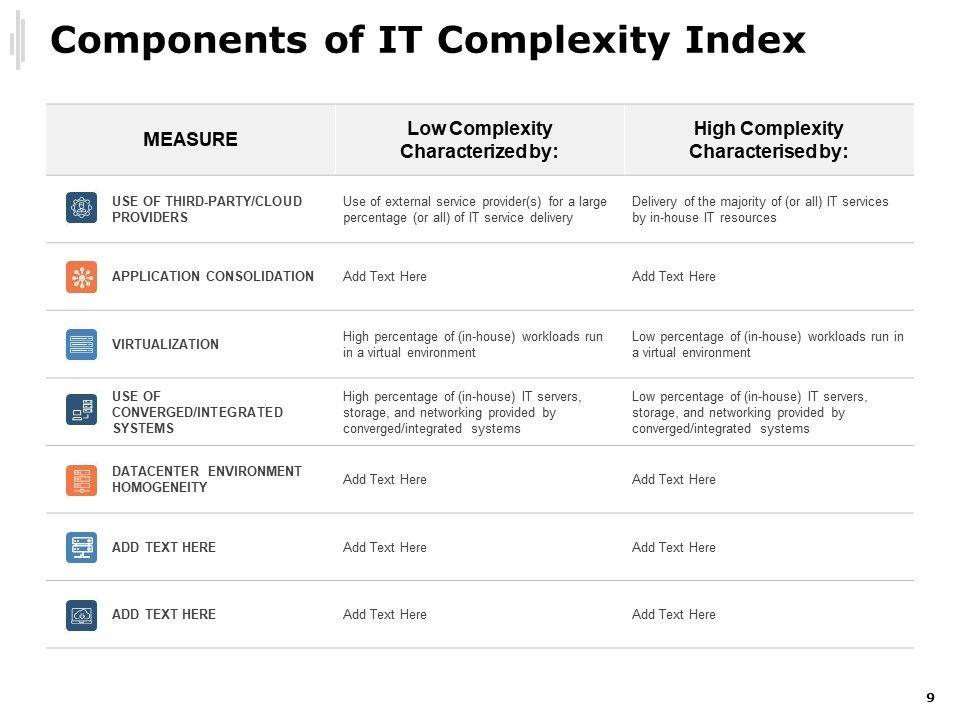 Components of IT Complexity Index

| MEASURE | Low Complexity Characterized by: | High Complexity Characterised by: |
|---|---|---|
| USE OF THIRD-PARTY/CLOUD PROVIDERS | Use of external service provider(s) for a large percentage (or all) of IT service delivery | Delivery of the majority of (or all) IT services by in-house IT resources |
| APPLICATION CONSOLIDATION | Add Text Here | Add Text Here |
| VIRTUALIZATION | High percentage of (in-house) workloads run in a virtual environment | Low percentage of (in-house) workloads run in a virtual environment |
| USE OF CONVERGED/INTEGRATED SYSTEMS | High percentage of (in-house) IT servers, storage, and networking provided by converged/integrated systems | Low percentage of (in-house) IT servers, storage, and networking provided by converged/integrated systems |
| DATACENTER ENVIRONMENT HOMOGENEITY | Add Text Here | Add Text Here |
| ADD TEXT HERE | Add Text Here | Add Text Here |
| ADD TEXT HERE | Add Text Here | Add Text Here |

9